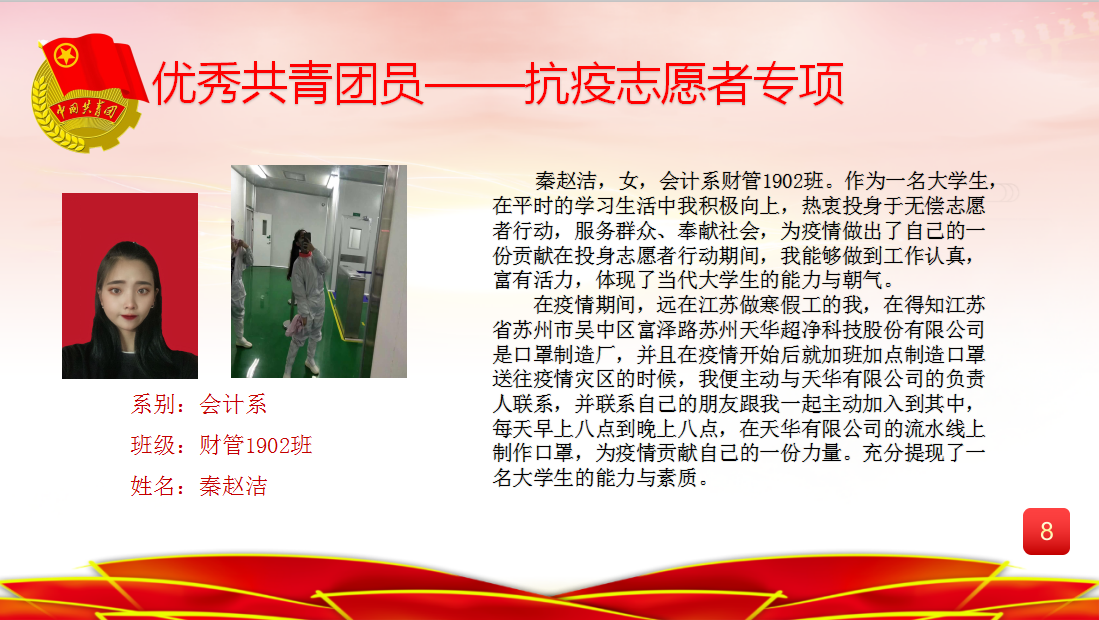 中国共青团

优秀共青团员——抗疫志愿者专项

系别：会计系

班级：财管1902班

姓名：秦赵洁

秦赵洁，女，会计系财管1902班。作为一名大学生，在平时的学习生活中我积极向上，热衷投身于无偿志愿者行动，服务群众、奉献社会，为疫情做出了自己的一份贡献在投身志愿者行动期间，我能够做到工作认真，富有活力，体现了当代大学生的能力与朝气。

在疫情期间，远在江苏做寒假工的我，在得知江苏省苏州市吴中区富泽路苏州天华超净科技股份有限公司是口罩制造厂，并且在疫情开始后就加班加点制造口罩送往疫情灾区的时候，我便主动与天华有限公司的负责人联系，并联系自己的朋友跟我一起主动加入到其中，每天早上八点到晚上八点，在天华有限公司的流水线上制作口罩，为疫情贡献自己的一份力量。充分提现了一名大学生的能力与素质。

8